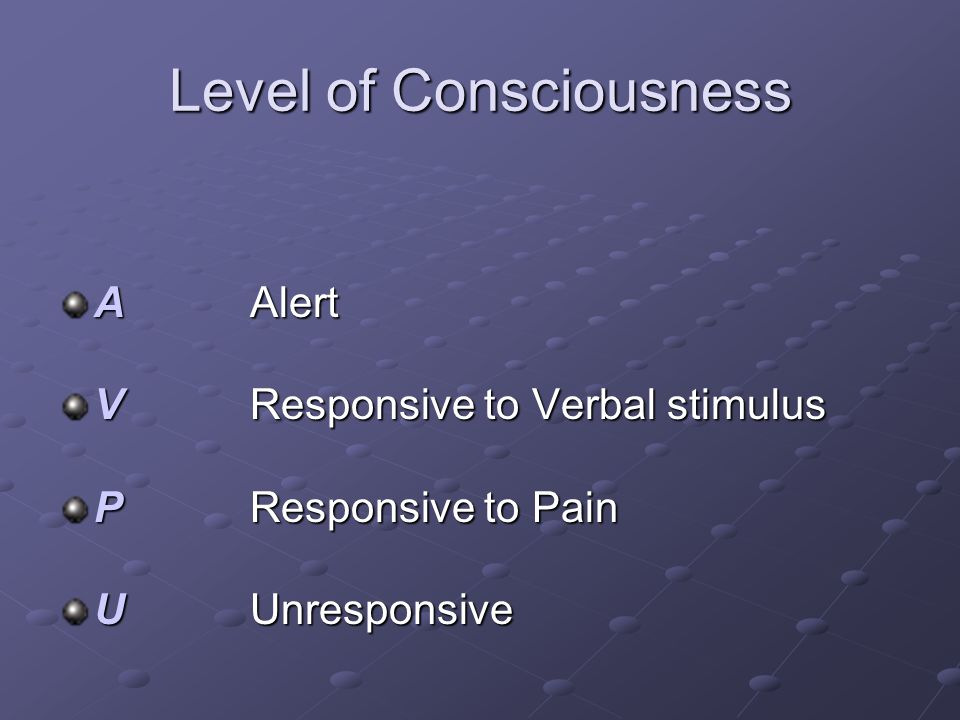 Level of Consciousness

A Alert

V Responsive to Verbal stimulus

P Responsive to Pain

U Unresponsive